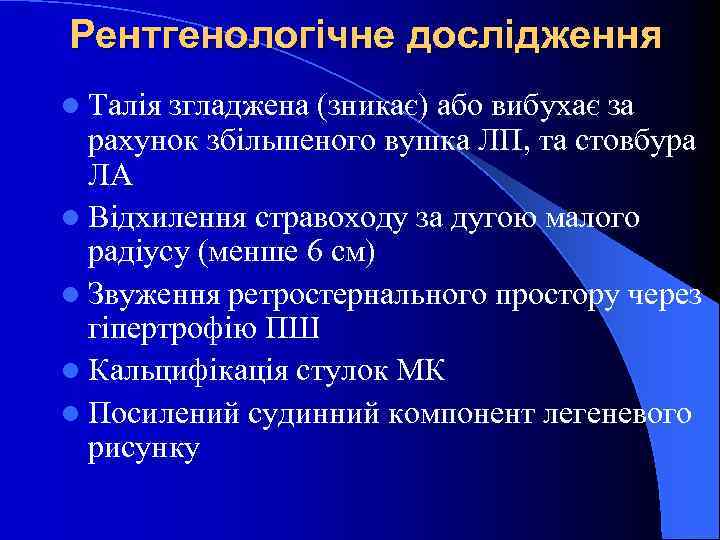 Рентгенологічне дослідження

- Талія згладжена (зникає) або вибухає за рахунок збільшеного вушка ЛП, та стовбура ЛА
- Відхилення стравоходу за дугою малого радіусу (менше 6 см)
- Звуження ретростернального простору через гіпертрофію ПШ
- Кальцифікація стулок МК
- Посилений судинний компонент легеневого рисунку